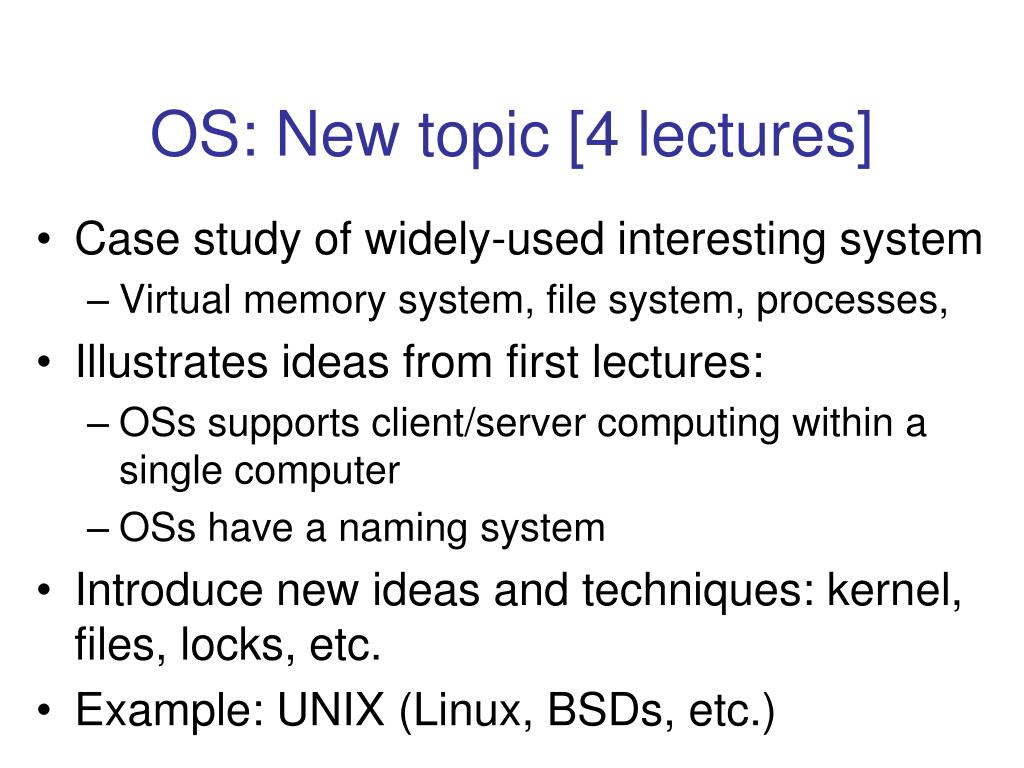 OS: New topic [4 lectures]

• Case study of widely-used interesting system
– Virtual memory system, file system, processes,
• Illustrates ideas from first lectures:
– OSs supports client/server computing within a single computer
– OSs have a naming system
• Introduce new ideas and techniques: kernel, files, locks, etc.
• Example: UNIX (Linux, BSDs, etc.)